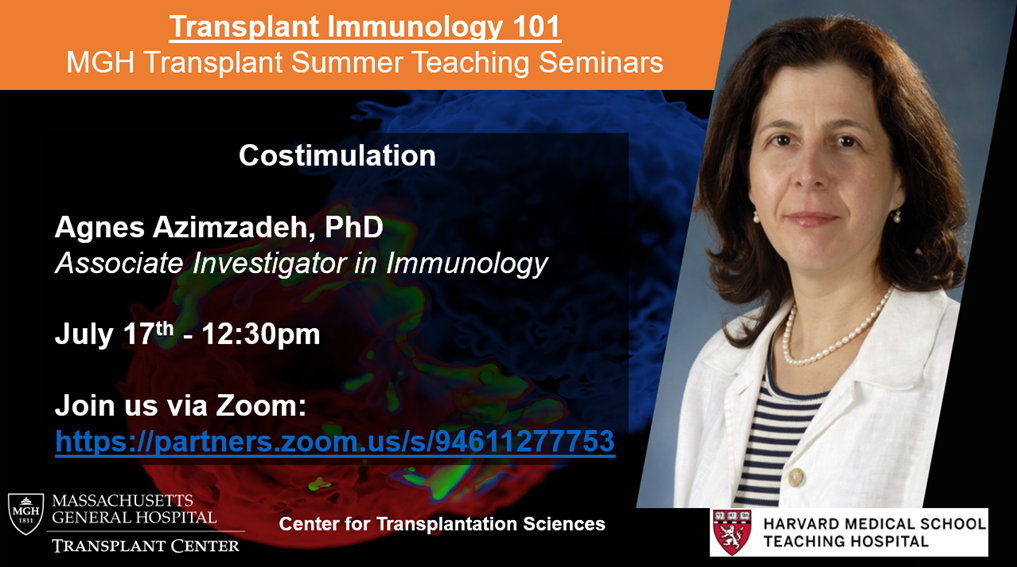 Transplant Immunology 101
MGH Transplant Summer Teaching Seminars

Costimulation

Agnes Azimzadeh, PhD
Associate Investigator in Immunology

July 17$^{th}$ - 12:30pm

Join us via Zoom:
https://partners.zoom.us/s/94611277753

MGH 1811
MASSACHUSETTS GENERAL HOSPITAL
TRANSPLANT CENTER

Center for Transplantation Sciences

HARVARD MEDICAL SCHOOL
TEACHING HOSPITAL